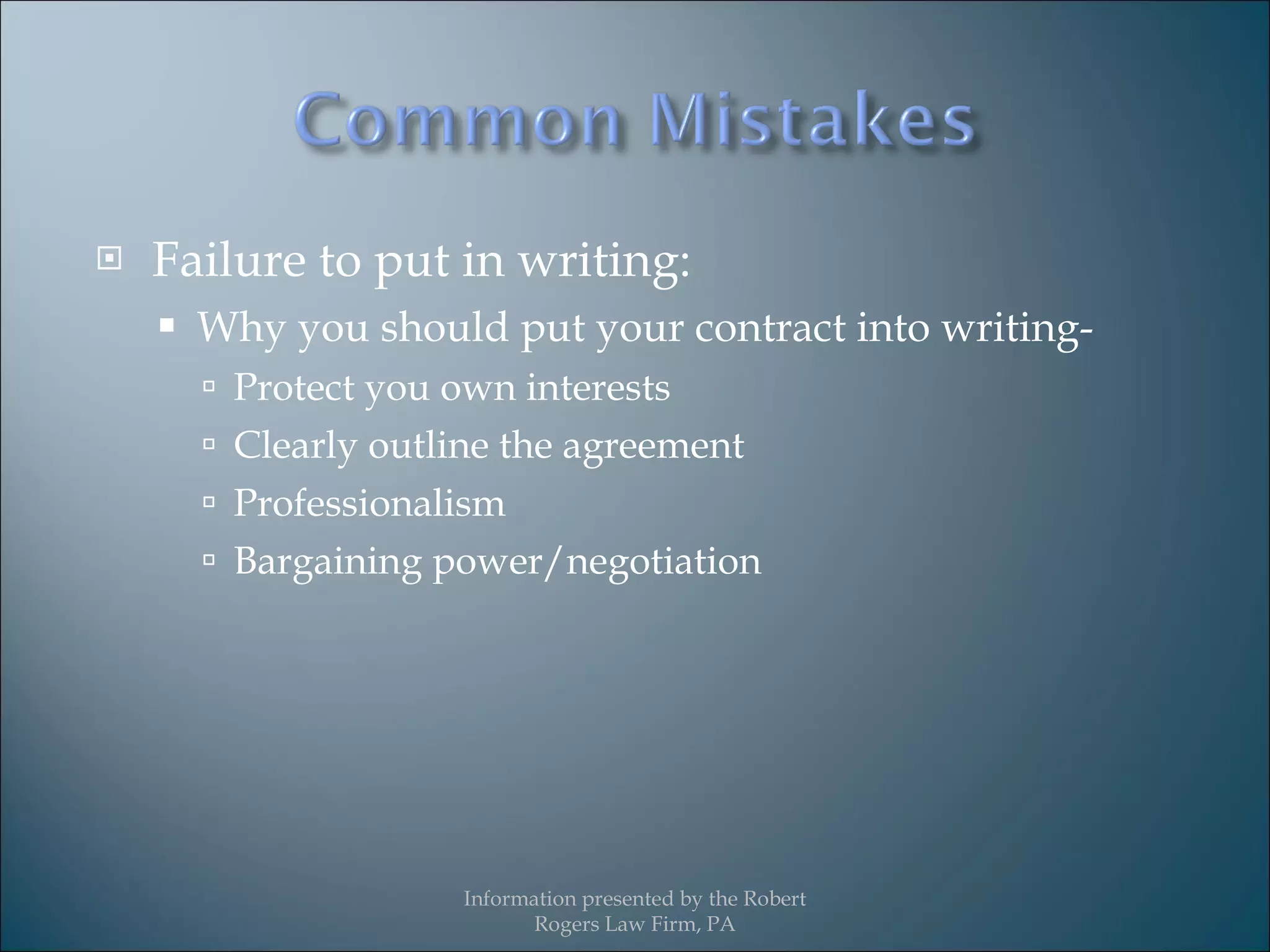 Common Mistakes

Failure to put in writing:

Why you should put your contract into writing-

Protect you own interests

Clearly outline the agreement

Professionalism

Bargaining power/negotiation

Information presented by the Robert Rogers Law Firm, PA